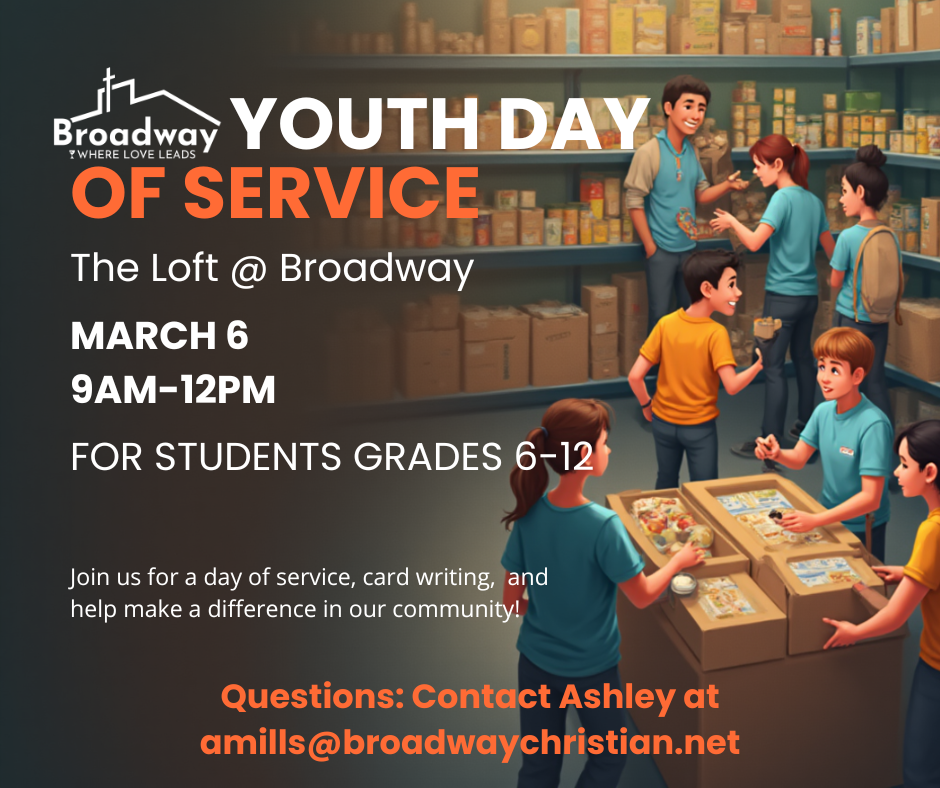 Broadway
WHERE LOVE LEADS

YOUTH DAY OF SERVICE

The Loft @ Broadway

MARCH 6
9AM-12PM

FOR STUDENTS GRADES 6-12

Join us for a day of service, card writing, and help make a difference in our community!

Questions: Contact Ashley at amills@broadwaychristian.net